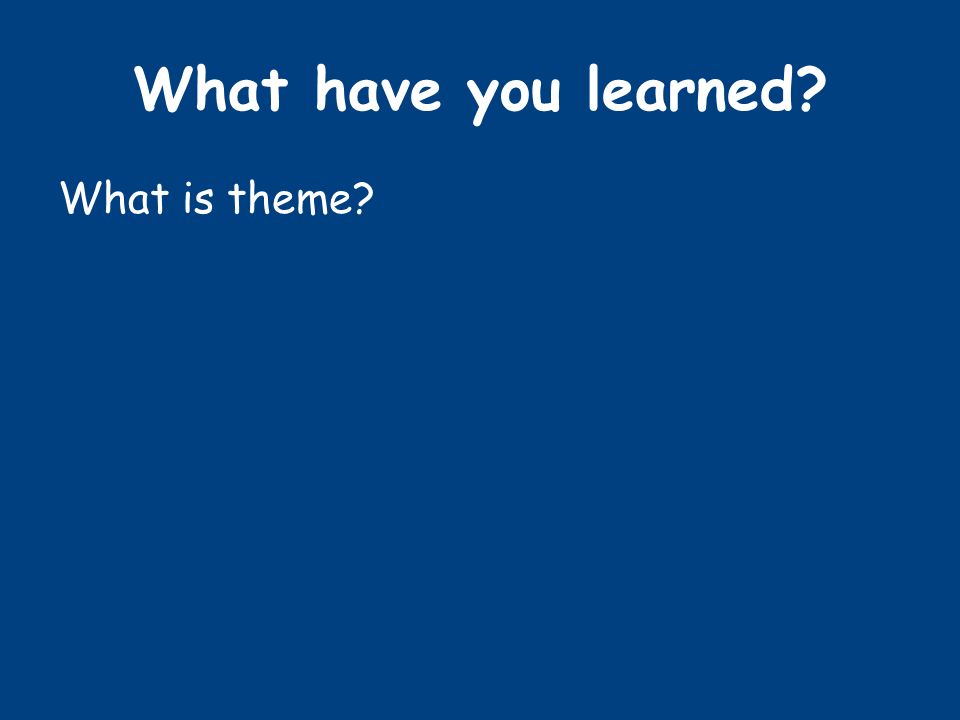 What have you learned?

What is theme?